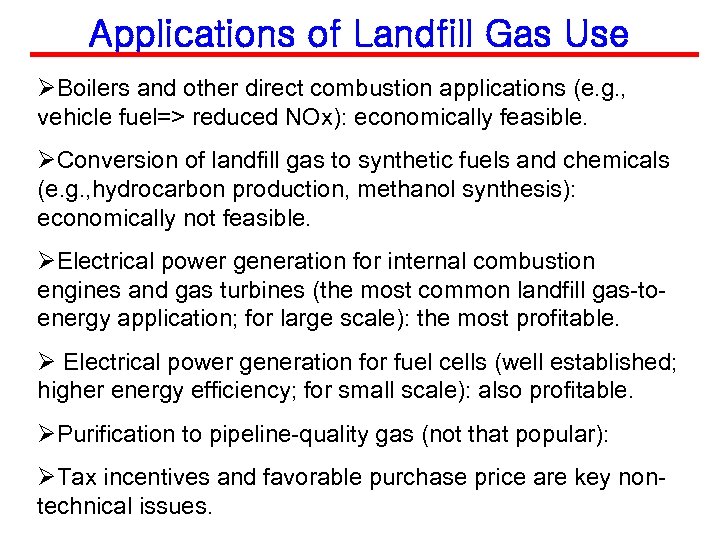 Applications of Landfill Gas Use

➢Boilers and other direct combustion applications (e.g., vehicle fuel=> reduced NOx): economically feasible.

➢Conversion of landfill gas to synthetic fuels and chemicals (e.g.,hydrocarbon production, methanol synthesis): economically not feasible.

➢Electrical power generation for internal combustion engines and gas turbines (the most common landfill gas-to-energy application; for large scale): the most profitable.

➢ Electrical power generation for fuel cells (well established; higher energy efficiency; for small scale): also profitable.

➢Purification to pipeline-quality gas (not that popular):

➢Tax incentives and favorable purchase price are key non-technical issues.